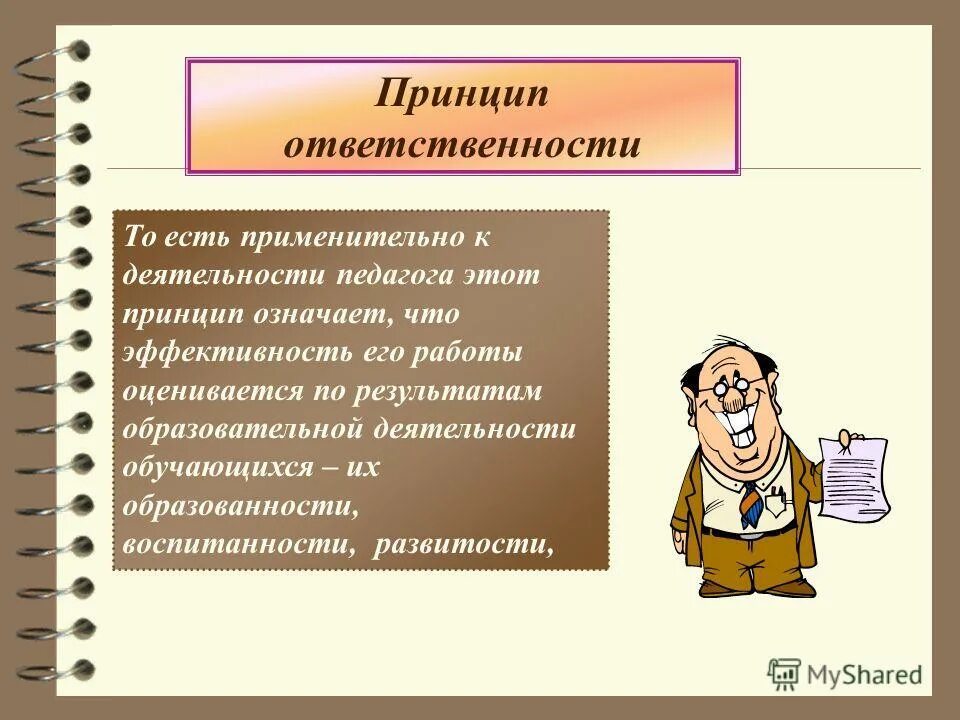 Принцип ответственности

То есть применительно к деятельности педагога этот принцип означает, что эффективность его работы оценивается по результатам образовательной деятельности обучающихся – их образованности, воспитанности, развитости,

MyShared